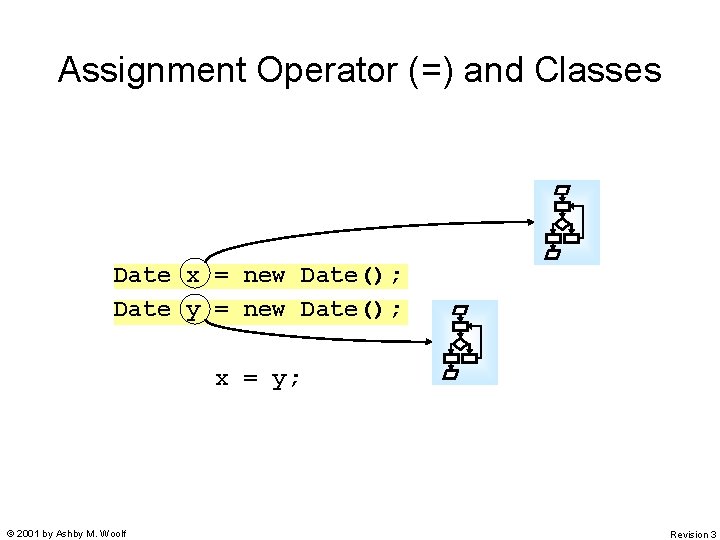 Assignment Operator (=) and Classes

Date x = new Date();
Date y = new Date();

x = y;

© 2001 by Ashby M. Woolf

Revision 3